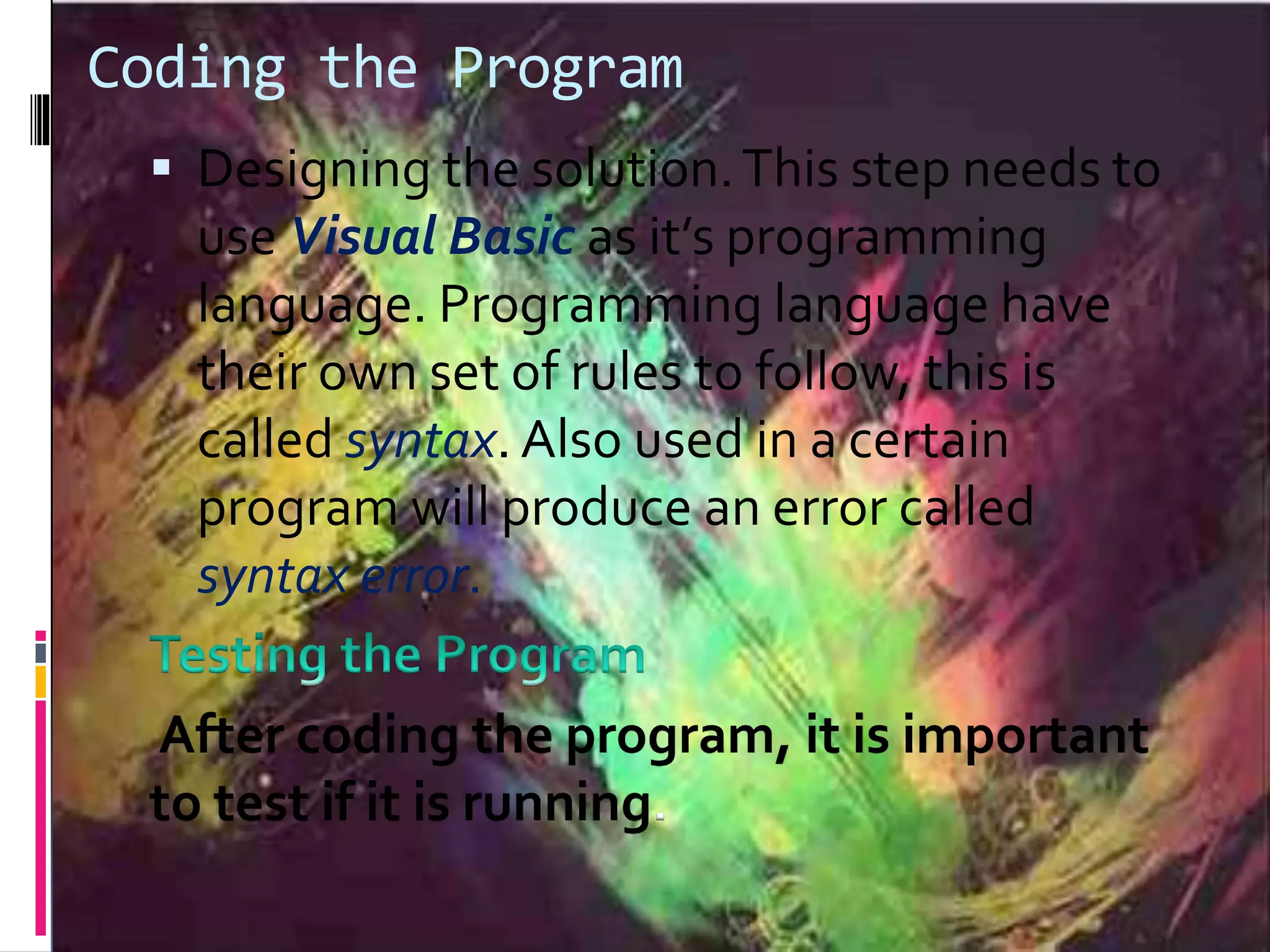 Coding the Program

▪ Designing the solution. This step needs to use Visual Basic as it's programming language. Programming language have their own set of rules to follow, this is called syntax. Also used in a certain program will produce an error called syntax error.

Testing the Program

After coding the program, it is important to test if it is running.